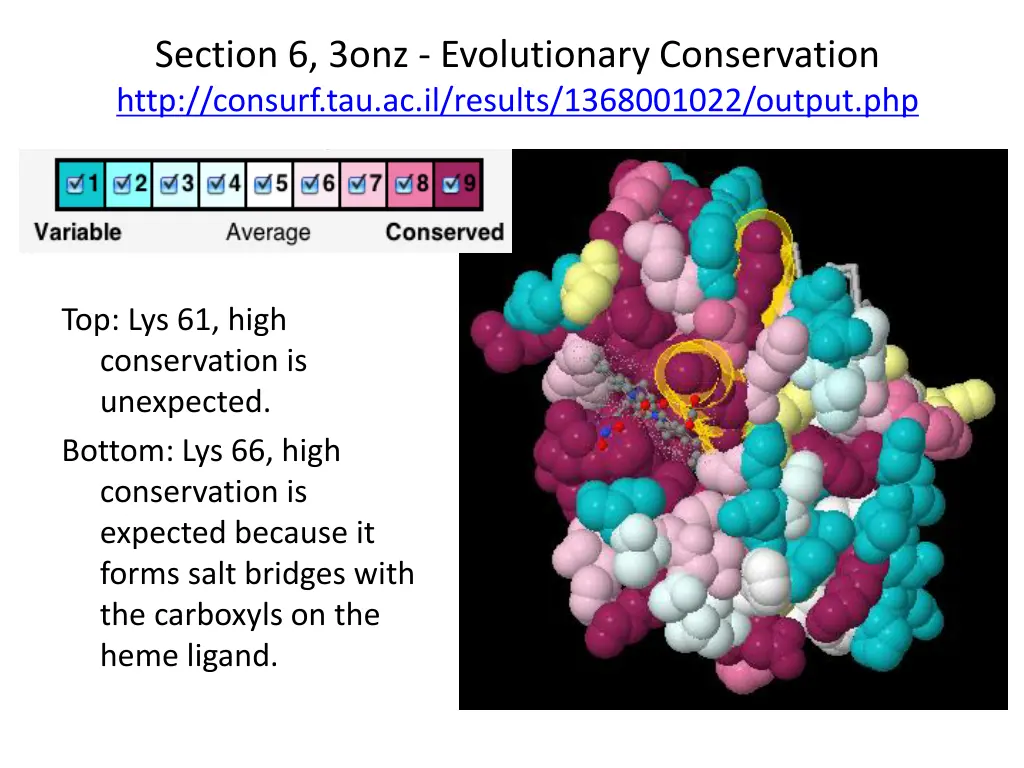 Section 6, 3onz - Evolutionary Conservation
http://consurf.tau.ac.il/results/1368001022/output.php

1 2 3 4 5 6 7 8 9
Variable Average Conserved

Top: Lys 61, high conservation is unexpected.

Bottom: Lys 66, high conservation is expected because it forms salt bridges with the carboxyls on the heme ligand.